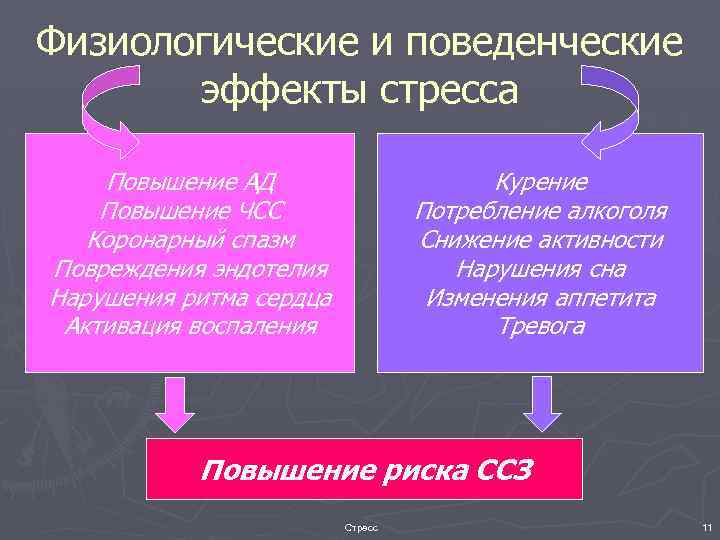 Физиологические и поведенческие эффекты стресса

Повышение АД
Повышение ЧСС
Коронарный спазм
Повреждения эндотелия
Нарушения ритма сердца
Активация воспаления

Курение
Потребление алкоголя
Снижение активности
Нарушения сна
Изменения аппетита
Тревога

Повышение риска ССЗ

Стресс

11